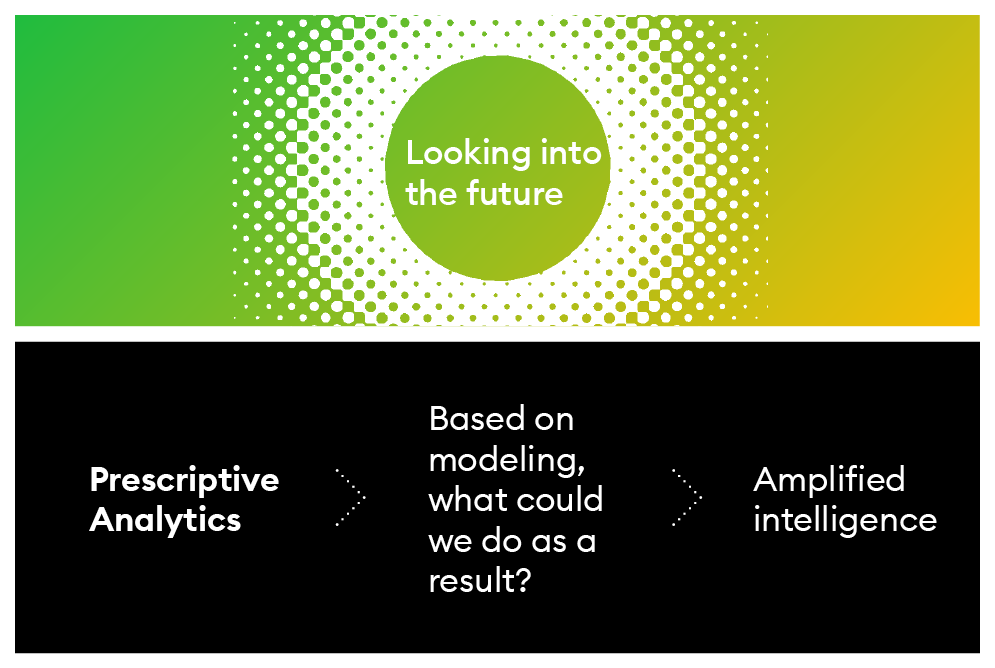 Looking into the future

Prescriptive Analytics

Based on modeling, what could we do as a result?

Amplified intelligence